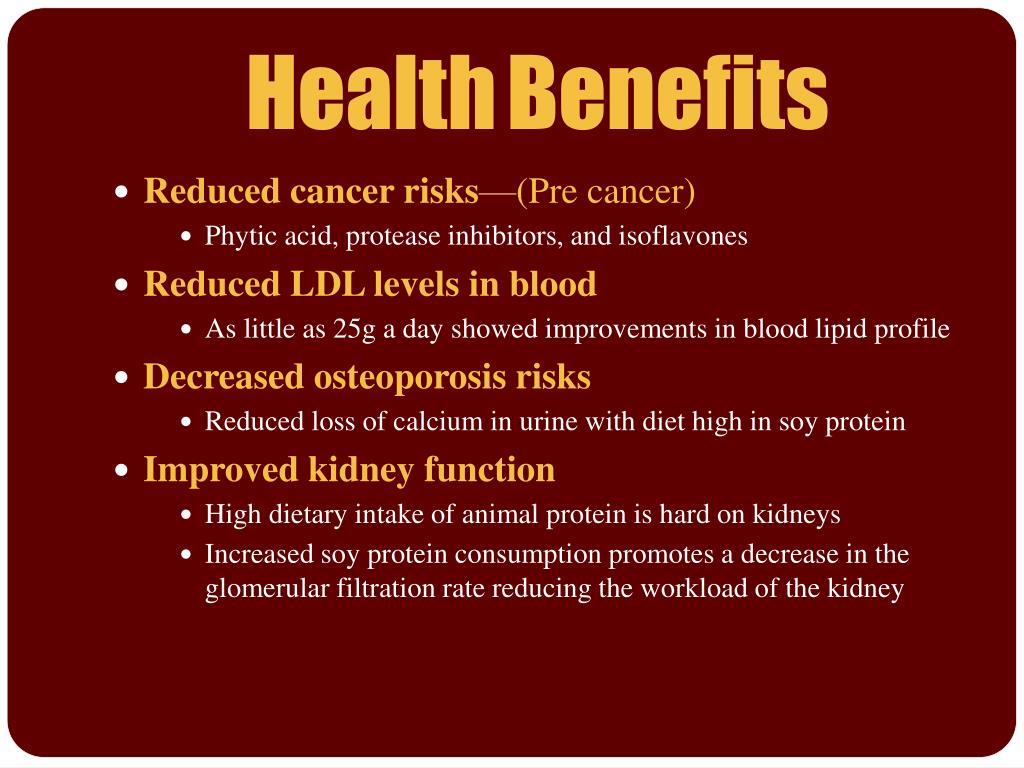 Health Benefits

• Reduced cancer risks—(Pre cancer)
  • Phytic acid, protease inhibitors, and isoflavones
• Reduced LDL levels in blood
  • As little as 25g a day showed improvements in blood lipid profile
• Decreased osteoporosis risks
  • Reduced loss of calcium in urine with diet high in soy protein
• Improved kidney function
  • High dietary intake of animal protein is hard on kidneys
  • Increased soy protein consumption promotes a decrease in the glomerular filtration rate reducing the workload of the kidney